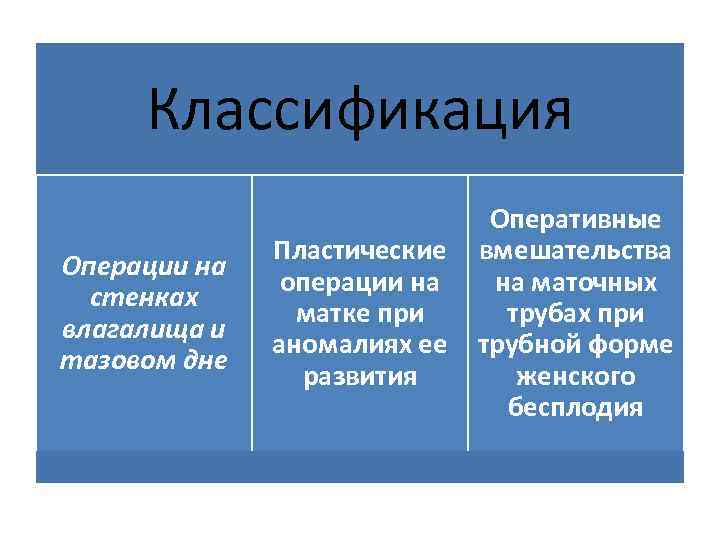 Классификация

Операции на стенках влагалища и тазовом дне

Пластические операции на матке при аномалиях ее развития

Оперативные вмешательства на маточных трубах при трубной форме женского бесплодия